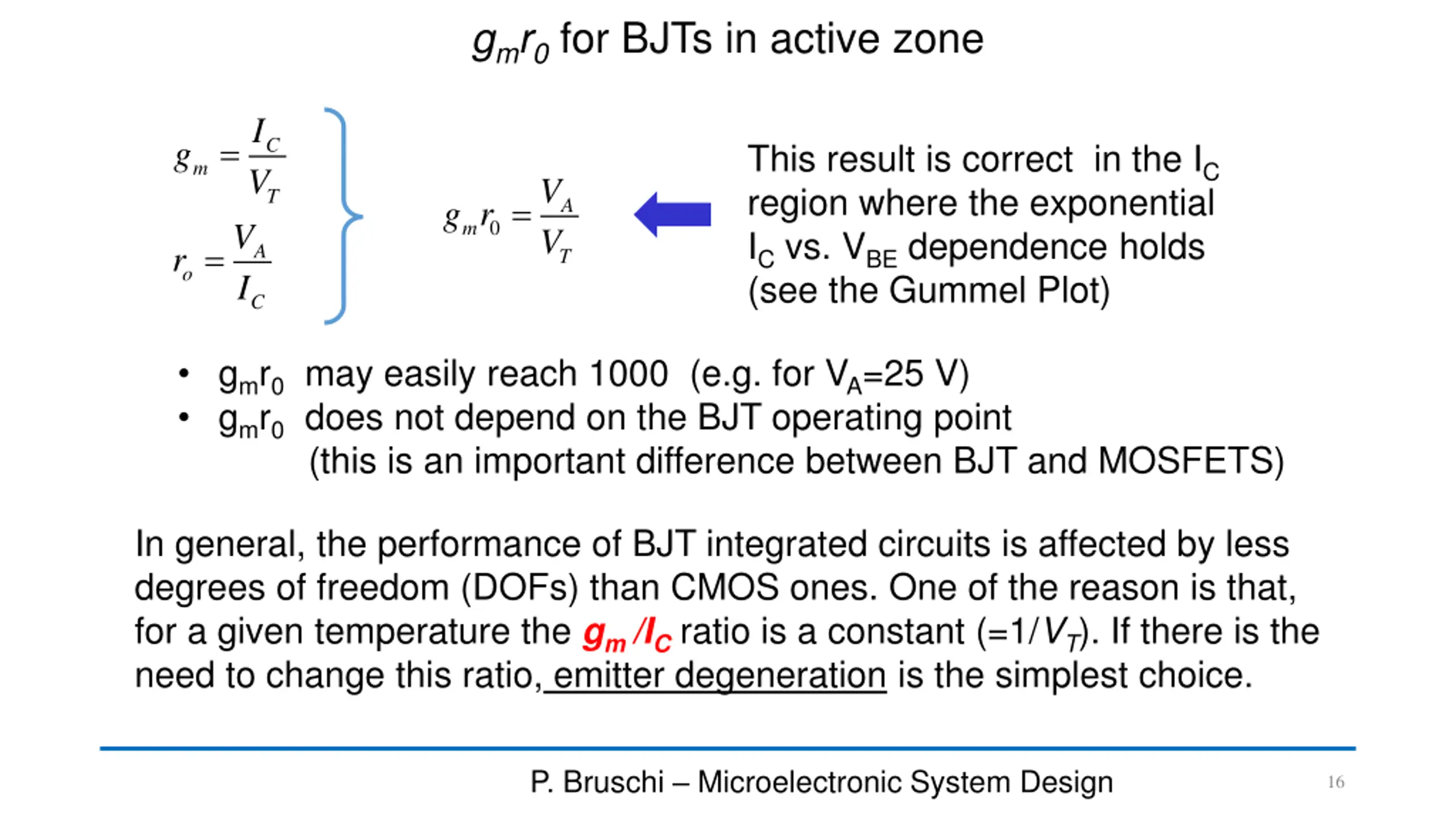 $g_m r_0$ for BJTs in active zone

$g_m = \frac{I_C}{V_T}$

$r_o = \frac{V_A}{I_C}$

$g_m r_0 = \frac{V_A}{V_T}$

This result is correct in the $I_C$ region where the exponential $I_C$ vs. $V_{BE}$ dependence holds (see the Gummel Plot)

• $g_m r_0$ may easily reach 1000 (e.g. for $V_A$=25 V)
• $g_m r_0$ does not depend on the BJT operating point (this is an important difference between BJT and MOSFETS)

In general, the performance of BJT integrated circuits is affected by less degrees of freedom (DOFs) than CMOS ones. One of the reason is that, for a given temperature the $g_m/I_C$ ratio is a constant (=1/$V_T$). If there is the need to change this ratio, emitter degeneration is the simplest choice.

P. Bruschi – Microelectronic System Design

16